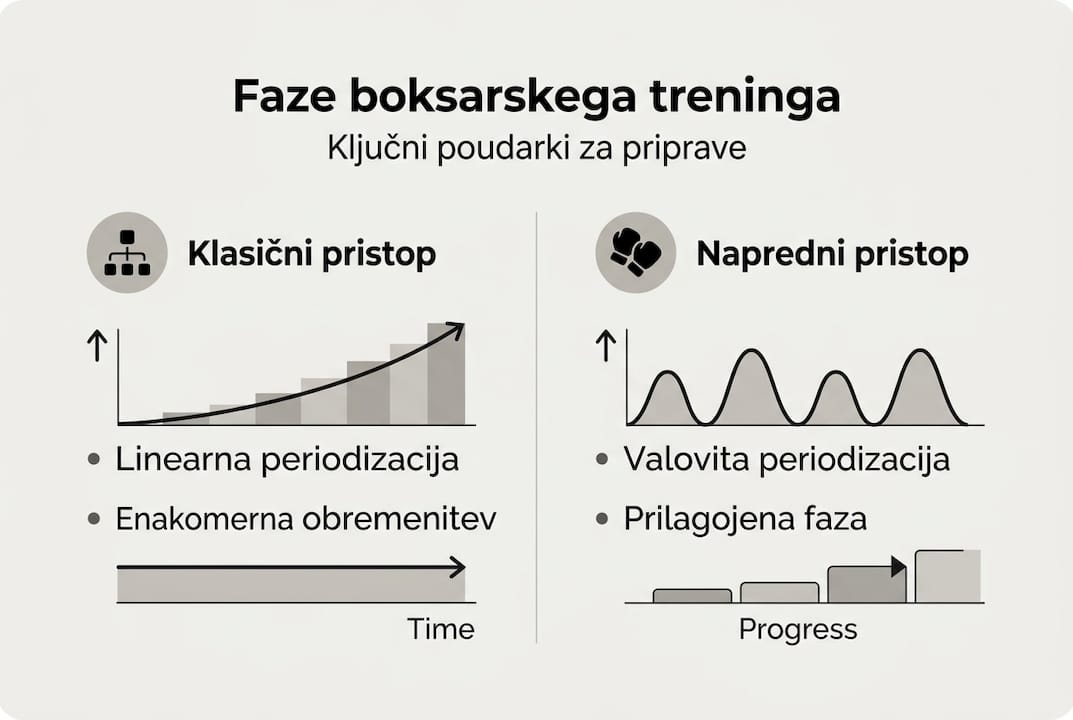 Faze boksarskega treninga
Ključni poudarki za priprave

Klasični pristop

• Linearna periodizacija
• Enakomerna obremenitev

Time

Napredni pristop

• Valovita periodizacija
• Prilagojena faza

Progress